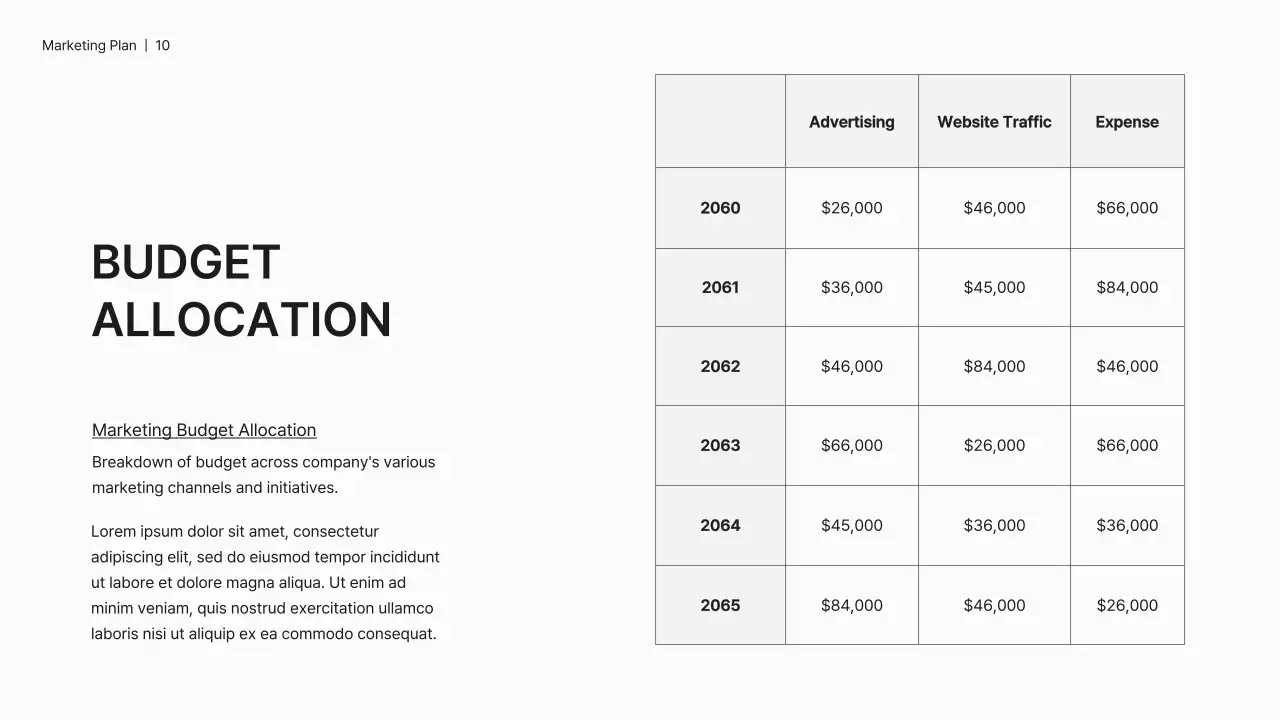 Marketing Plan | 10

BUDGET ALLOCATION

Marketing Budget Allocation

Breakdown of budget across company's various marketing channels and initiatives.

Lorem ipsum dolor sit amet, consectetur adipiscing elit, sed do eiusmod tempor incididunt ut labore et dolore magna aliqua. Ut enim ad minim veniam, quis nostrud exercitation ullamco laboris nisi ut aliquip ex ea commodo consequat.

| | Advertising | Website Traffic | Expense |
|---|---|---|---|
| 2060 | \$26,000 | \$46,000 | \$66,000 |
| 2061 | \$36,000 | \$45,000 | \$84,000 |
| 2062 | \$46,000 | \$84,000 | \$46,000 |
| 2063 | \$66,000 | \$26,000 | \$66,000 |
| 2064 | \$45,000 | \$36,000 | \$36,000 |
| 2065 | \$84,000 | \$46,000 | \$26,000 |